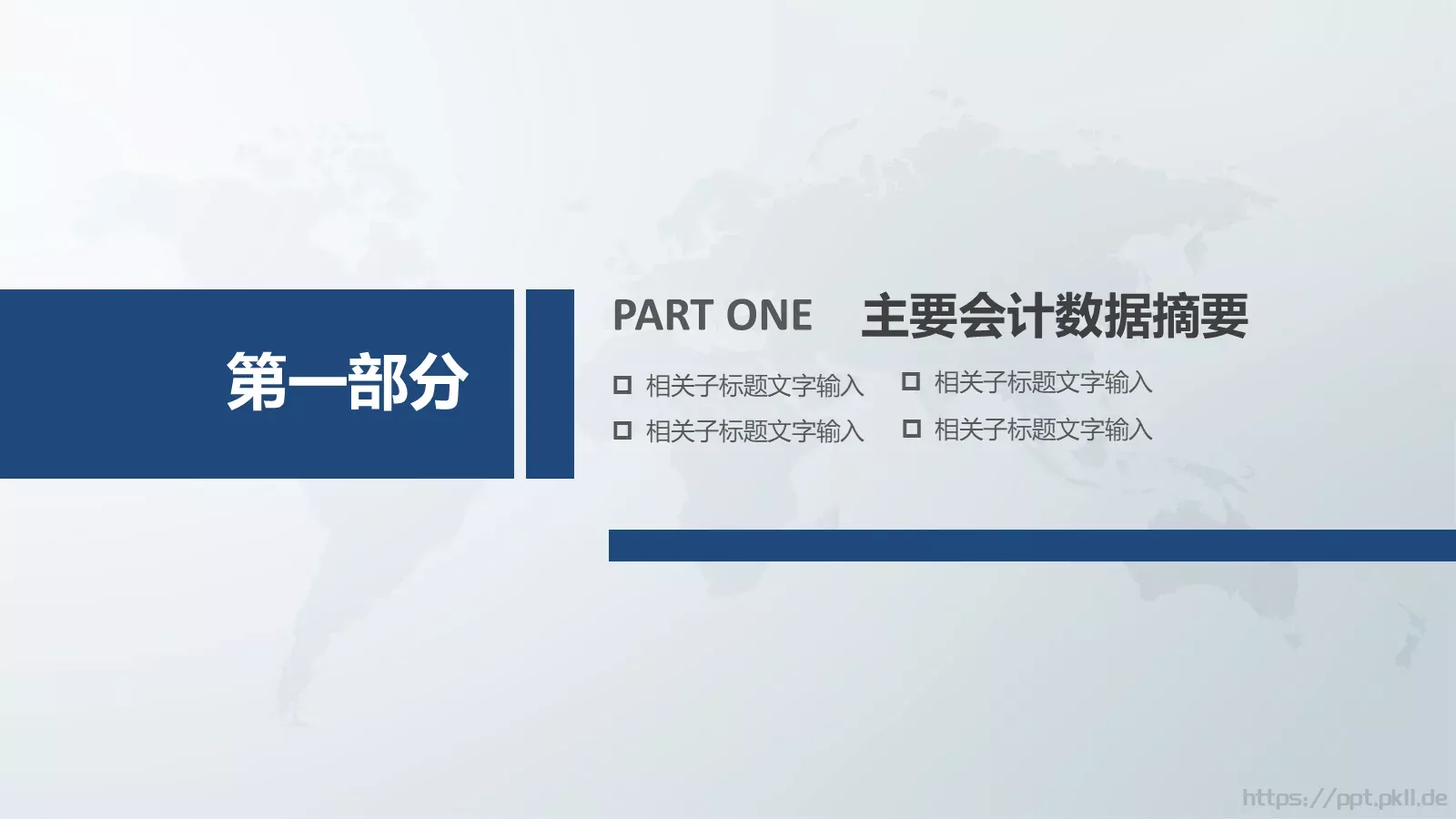 第一部分

PART ONE 主要会计数据摘要

相关子标题文字输入
相关子标题文字输入

相关子标题文字输入
相关子标题文字输入

https://ppt.pkll.de